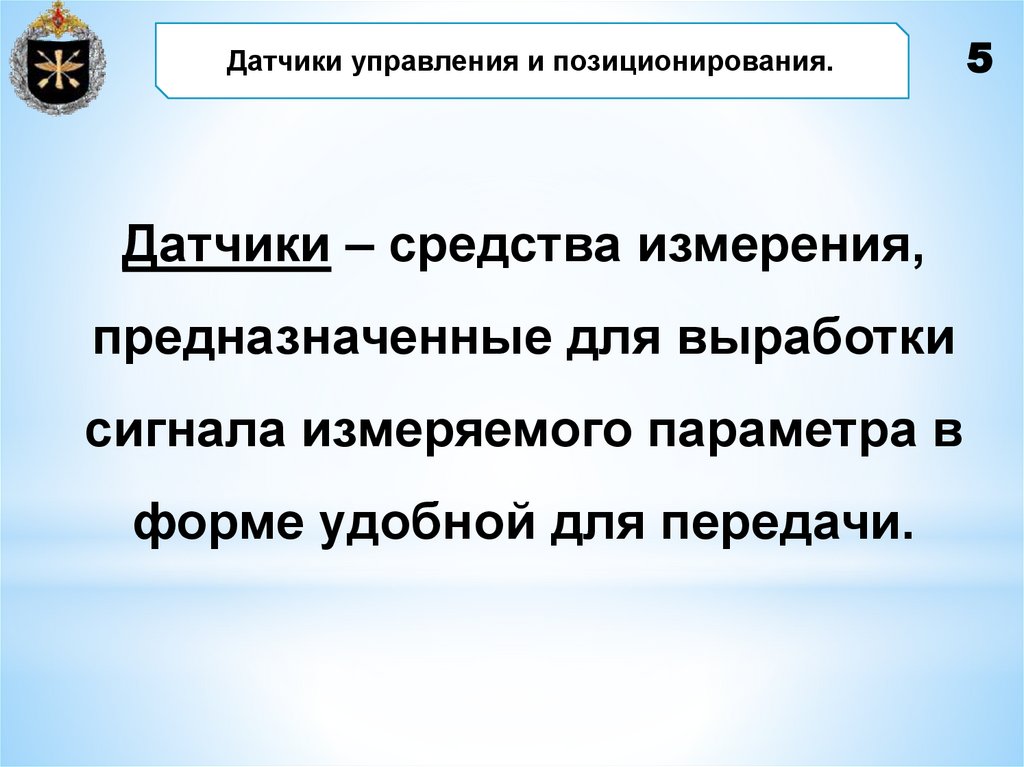 Датчики управления и позиционирования.

5

Датчики – средства измерения, предназначенные для выработки сигнала измеряемого параметра в форме удобной для передачи.